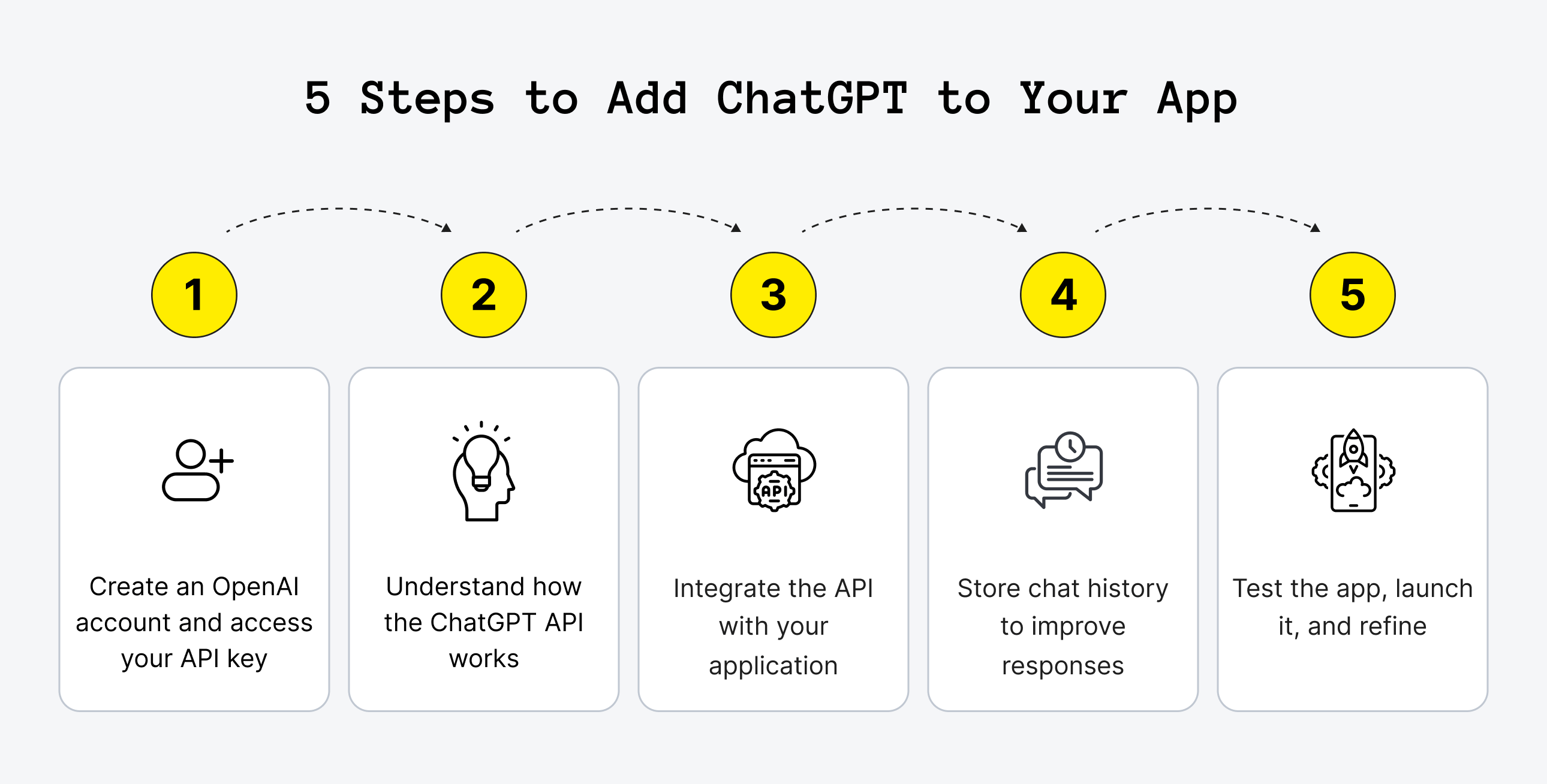 5 Steps to Add ChatGPT to Your App

1

Create an OpenAI account and access your API key

2

Understand how the ChatGPT API works

3

API

Integrate the API with your application

4

Store chat history to improve responses

5

Test the app, launch it, and refine